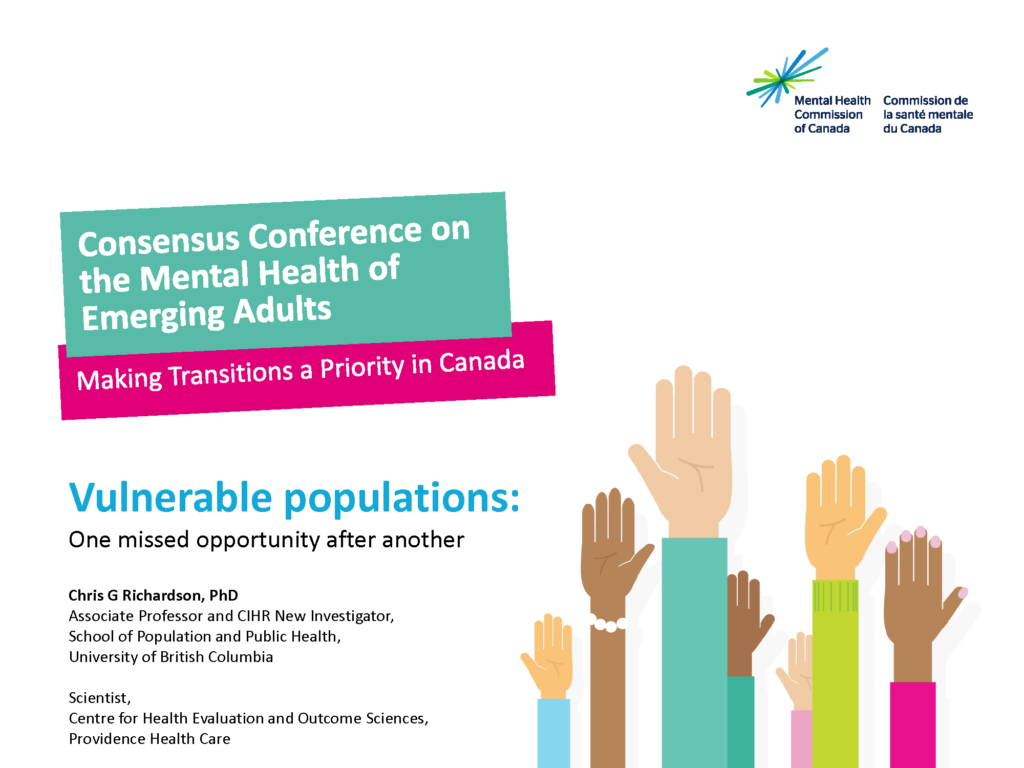 Mental Health Commission of Canada

Commission de la santé mentale du Canada

Consensus Conference on the Mental Health of Emerging Adults

Making Transitions a Priority in Canada

Vulnerable populations:

One missed opportunity after another

Chris G Richardson, PhD
Associate Professor and CIHR New Investigator,
School of Population and Public Health,
University of British Columbia

Scientist,
Centre for Health Evaluation and Outcome Sciences,
Providence Health Care